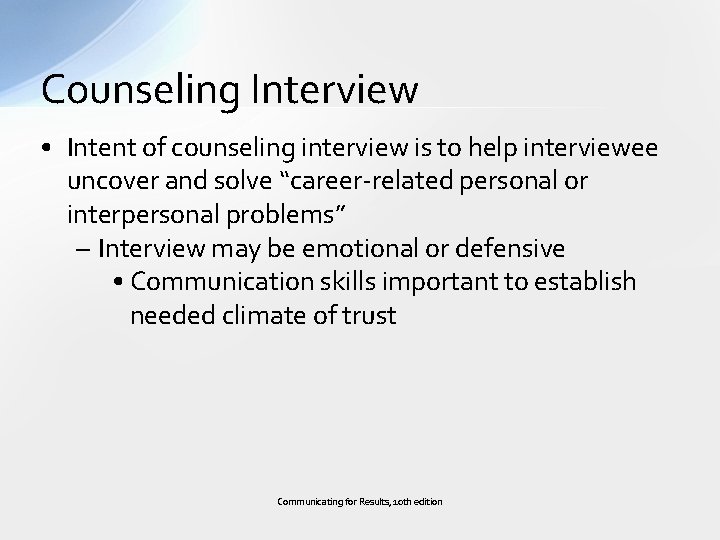 Counseling Interview

• Intent of counseling interview is to help interviewee uncover and solve “career-related personal or interpersonal problems”

– Interview may be emotional or defensive

• Communication skills important to establish needed climate of trust

Communicating for Results, 10th edition